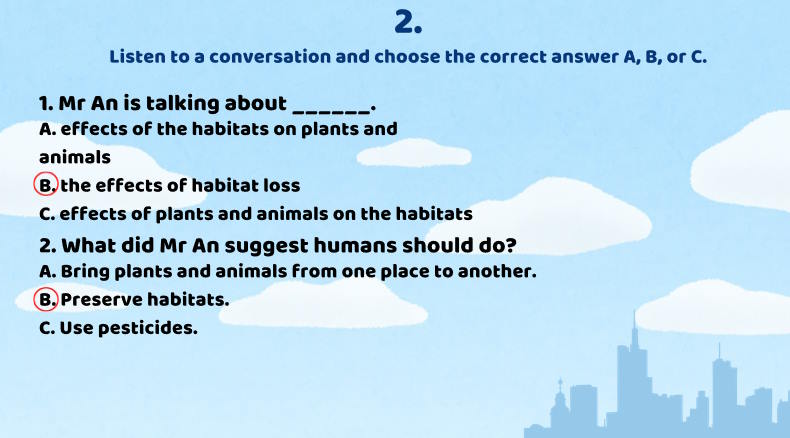 2.

Listen to a conversation and choose the correct answer A, B, or C.

1. Mr An is talking about ______.
A. effects of the habitats on plants and animals
B. the effects of habitat loss
C. effects of plants and animals on the habitats

2. What did Mr An suggest humans should do?
A. Bring plants and animals from one place to another.
B. Preserve habitats.
C. Use pesticides.